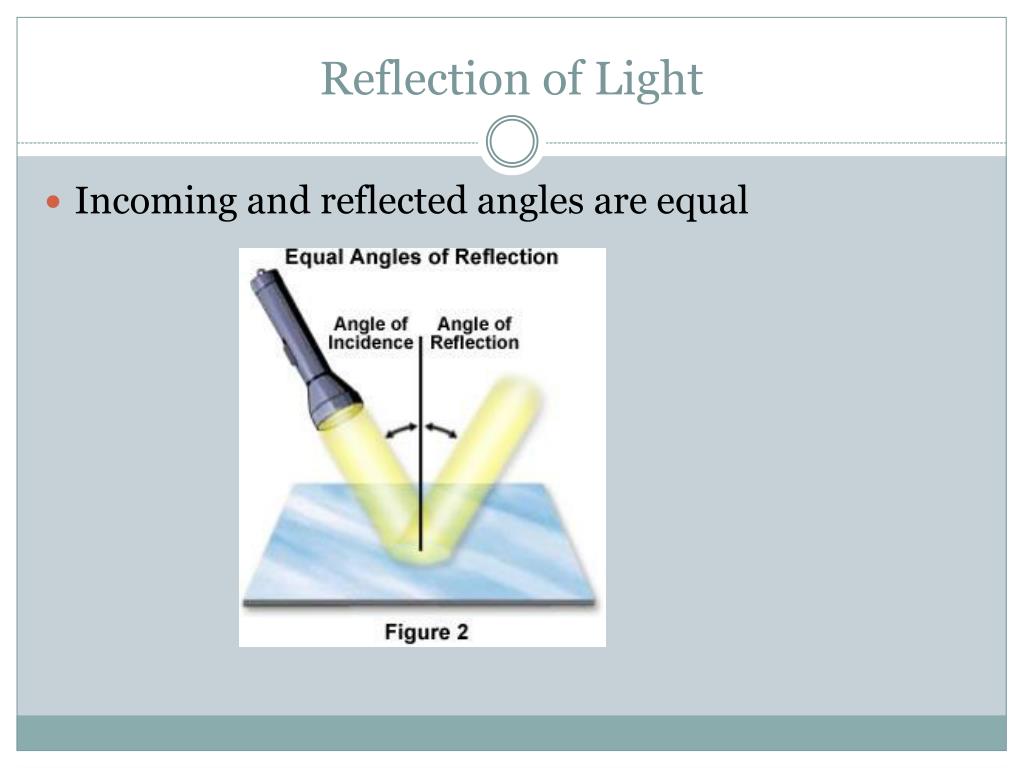 Reflection of Light

Incoming and reflected angles are equal

Equal Angles of Reflection

Angle of Incidence

Angle of Reflection

Figure 2